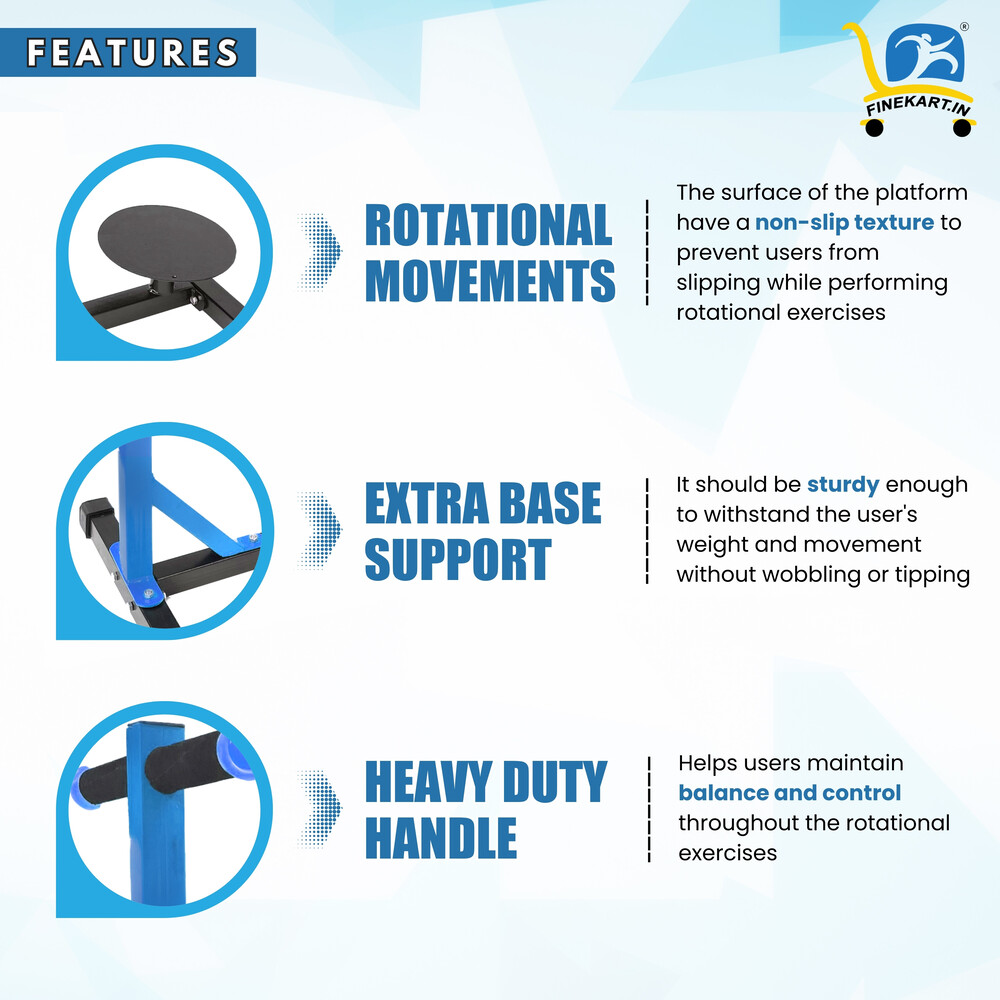 FEATURES

®
FINEKART.IN

ROTATIONAL MOVEMENTS

The surface of the platform have a non-slip texture to prevent users from slipping while performing rotational exercises

EXTRA BASE SUPPORT

It should be sturdy enough to withstand the user's weight and movement without wobbling or tipping

HEAVY DUTY HANDLE

Helps users maintain balance and control throughout the rotational exercises